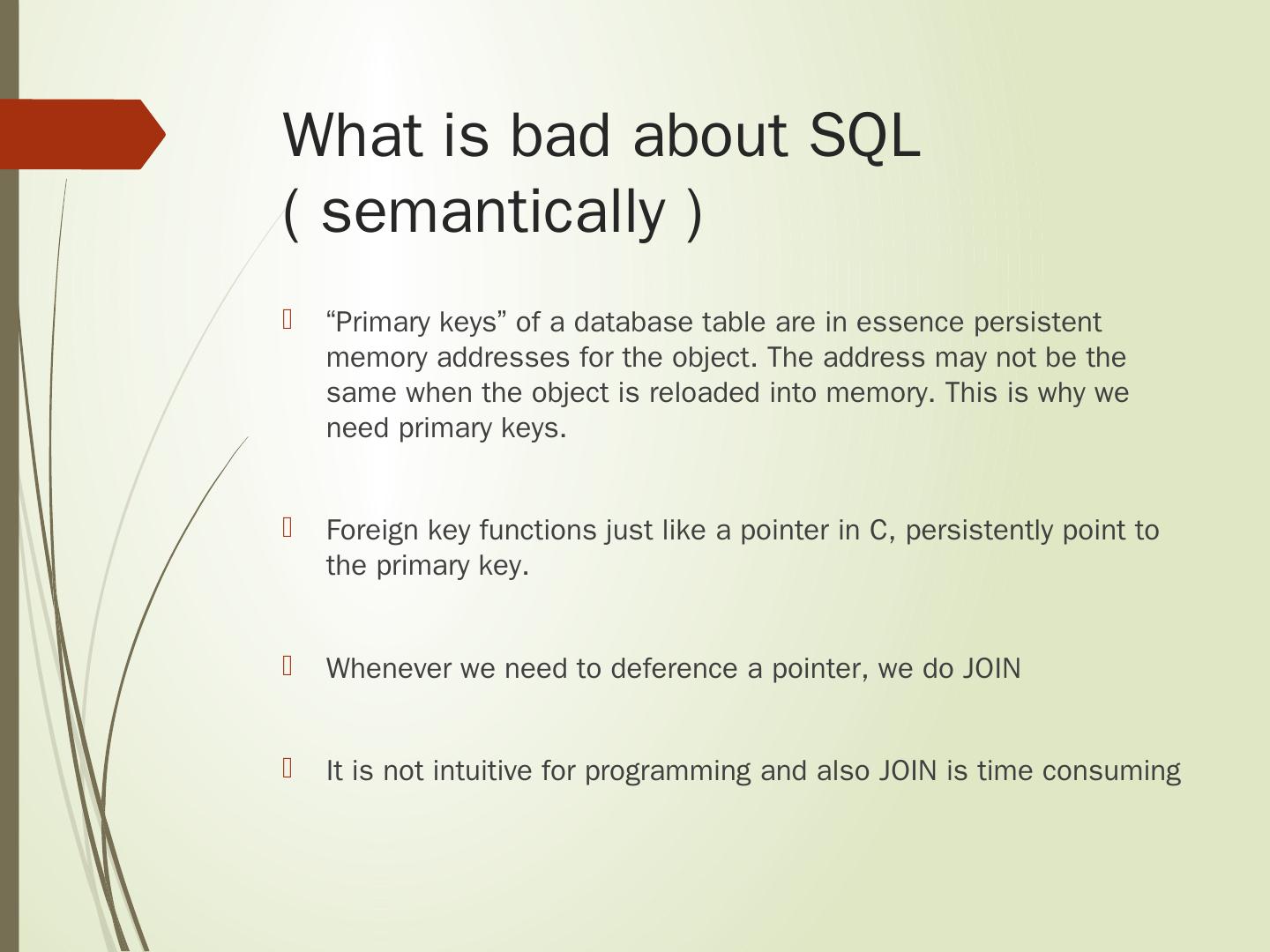 What is bad about SQL ( semantically )

“Primary keys” of a database table are in essence persistent memory addresses for the object. The address may not be the same when the object is reloaded into memory. This is why we need primary keys.

Foreign key functions just like a pointer in C, persistently point to the primary key.

Whenever we need to deference a pointer, we do JOIN

It is not intuitive for programming and also JOIN is time consuming